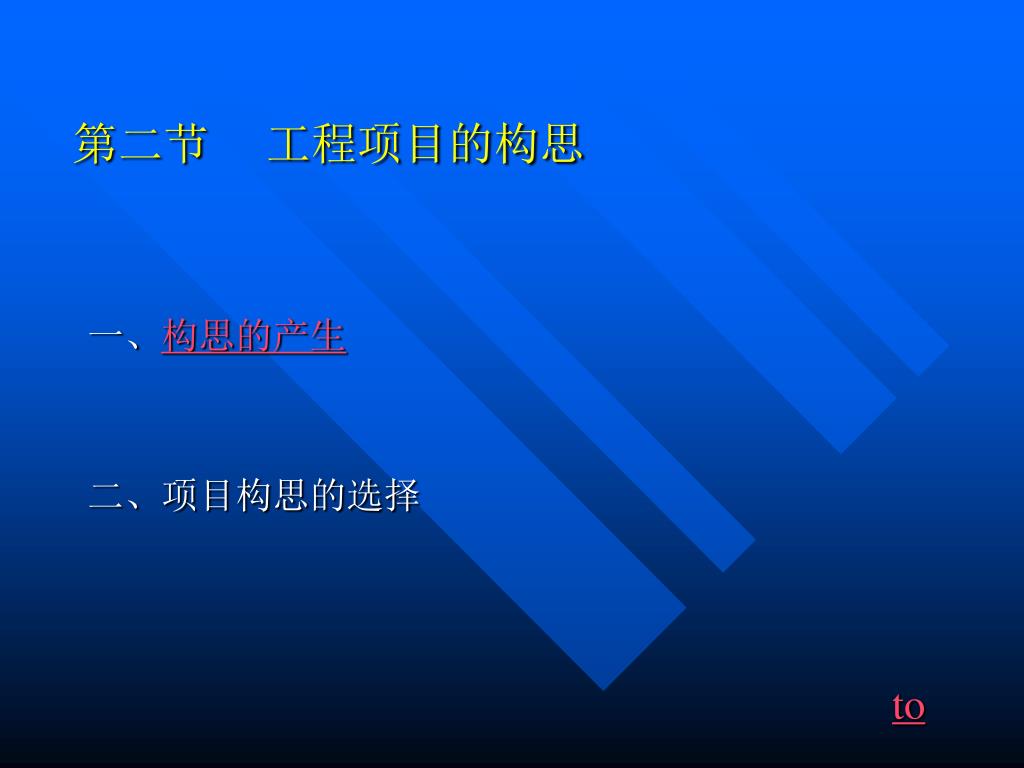 第二节　工程项目的构思

一、构思的产生

二、项目构思的选择

to